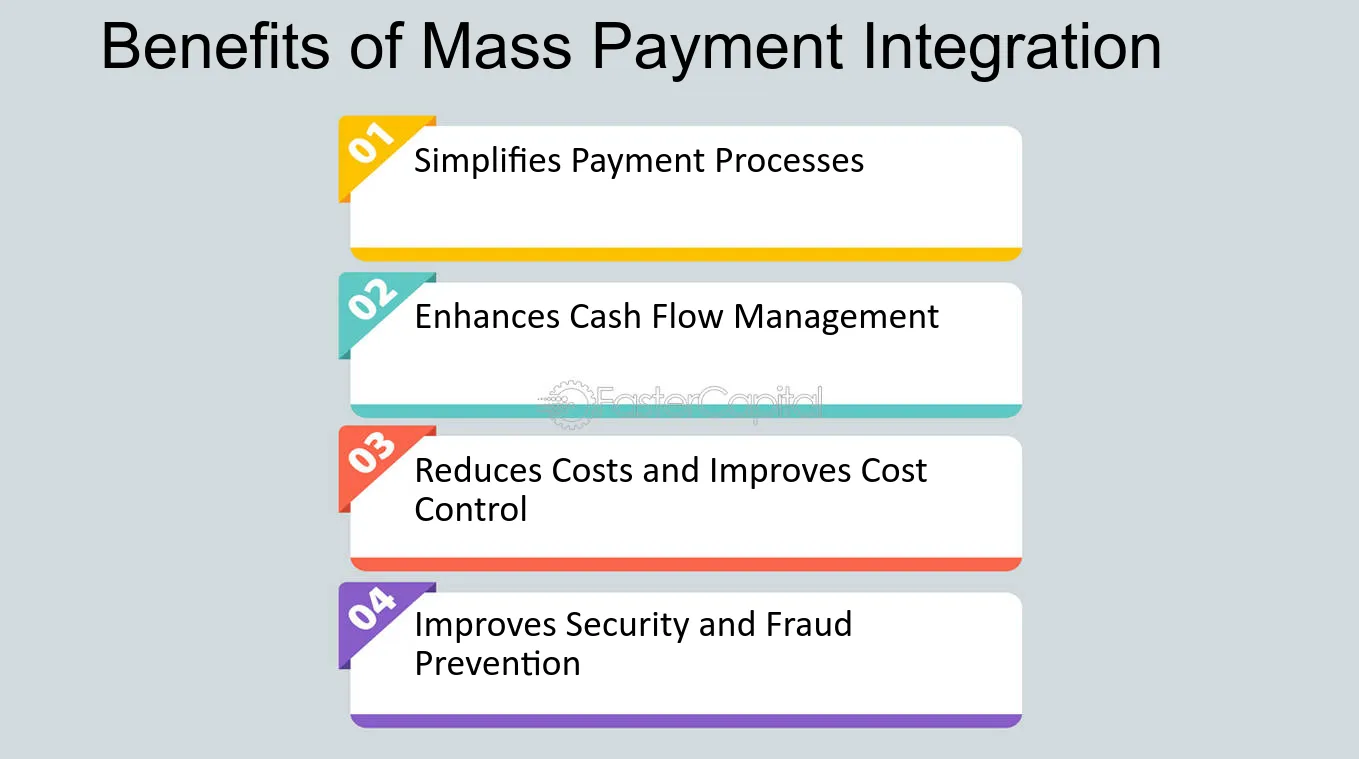 Benefits of Mass Payment Integration

01
Simplifies Payment Processes

02
Enhances Cash Flow Management

03
Reduces Costs and Improves Cost Control

04
Improves Security and Fraud Prevention

FasterCapital